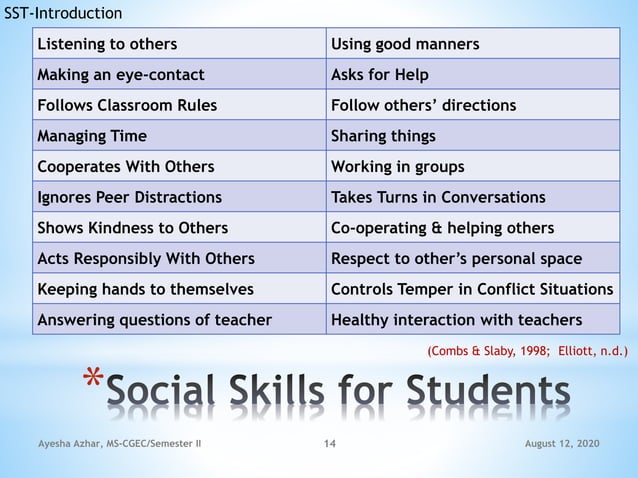 SST-Introduction

| Listening to others | Using good manners |
|---|---|
| Making an eye-contact | Asks for Help |
| Follows Classroom Rules | Follow others' directions |
| Managing Time | Sharing things |
| Cooperates With Others | Working in groups |
| Ignores Peer Distractions | Takes Turns in Conversations |
| Shows Kindness to Others | Co-operating & helping others |
| Acts Responsibly With Others | Respect to other's personal space |
| Keeping hands to themselves | Controls Temper in Conflict Situations |
| Answering questions of teacher | Healthy interaction with teachers |

(Combs & Slaby, 1998; Elliott, n.d.)

*Social Skills for Students

Ayesha Azhar, MS-CGEC/Semester II 14 August 12, 2020